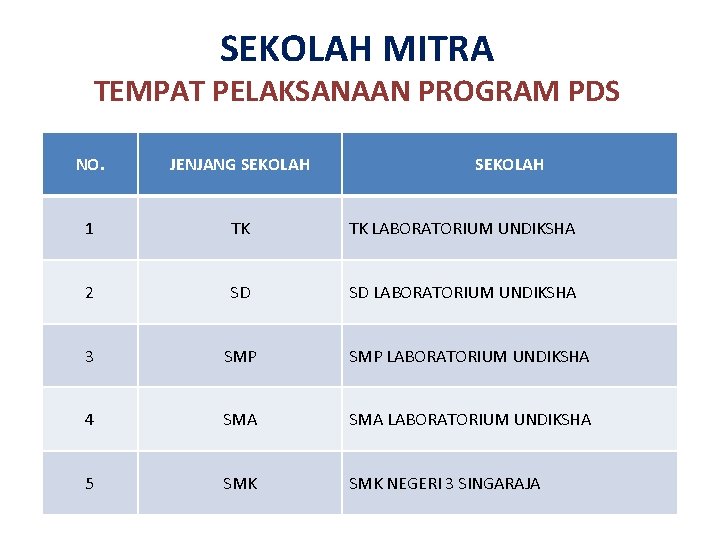 SEKOLAH MITRA
TEMPAT PELAKSANAAN PROGRAM PDS

| NO. | JENJANG SEKOLAH | SEKOLAH |
|---|---|---|
| 1 | TK | TK LABORATORIUM UNDIKSHA |
| 2 | SD | SD LABORATORIUM UNDIKSHA |
| 3 | SMP | SMP LABORATORIUM UNDIKSHA |
| 4 | SMA | SMA LABORATORIUM UNDIKSHA |
| 5 | SMK | SMK NEGERI 3 SINGARAJA |